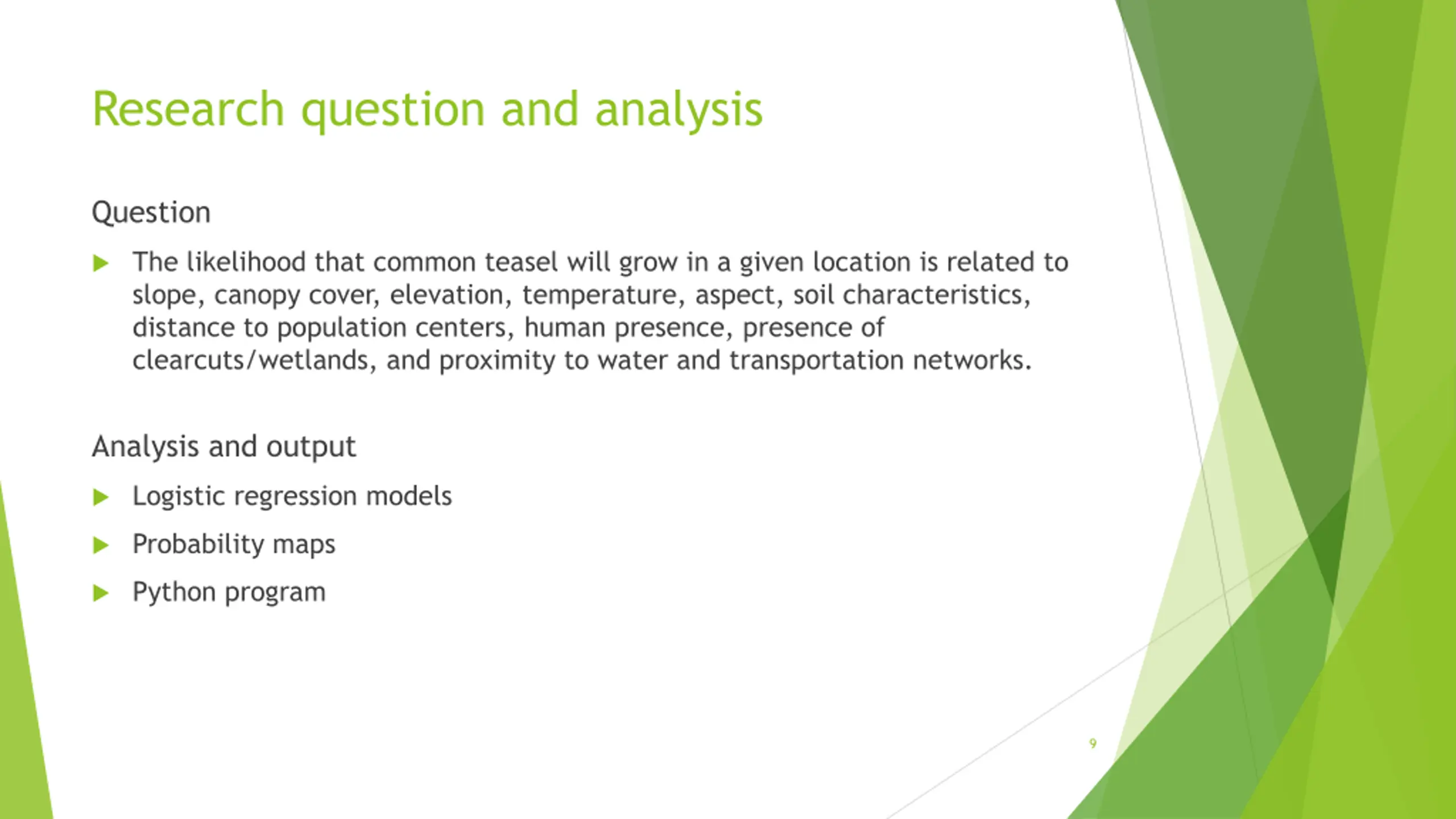 Research question and analysis

Question

The likelihood that common teasel will grow in a given location is related to slope, canopy cover, elevation, temperature, aspect, soil characteristics, distance to population centers, human presence, presence of clearcuts/wetlands, and proximity to water and transportation networks.

Analysis and output

Logistic regression models

Probability maps

Python program

9